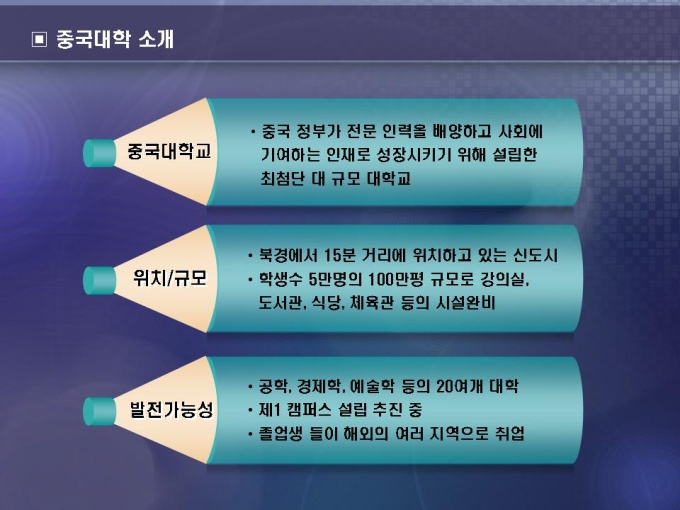 ▣ 중국대학 소개

중국대학교

• 중국 정부가 전문 인력을 배양하고 사회에 기여하는 인재로 성장시키기 위해 설립한 최첨단 대 규모 대학교

위치/규모

• 북경에서 15분 거리에 위치하고 있는 신도시
• 학생수 5만명의 100만평 규모로 강의실, 도서관, 식당, 체육관 등의 시설완비

발전가능성

• 공학, 경제학, 예술학 등의 20여개 대학
• 제1 캠퍼스 설립 추진 중
• 졸업생 들이 해외의 여러 지역으로 취업